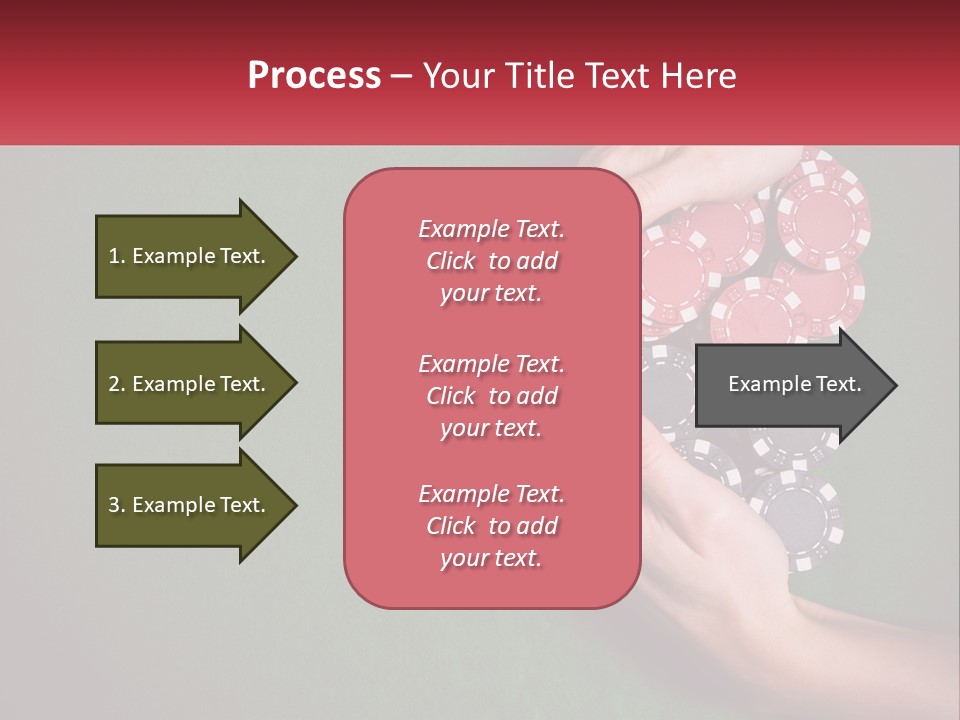 Process – Your Title Text Here

1. Example Text.

2. Example Text.

3. Example Text.

Example Text. Click to add your text.

Example Text. Click to add your text.

Example Text. Click to add your text.

Example Text.